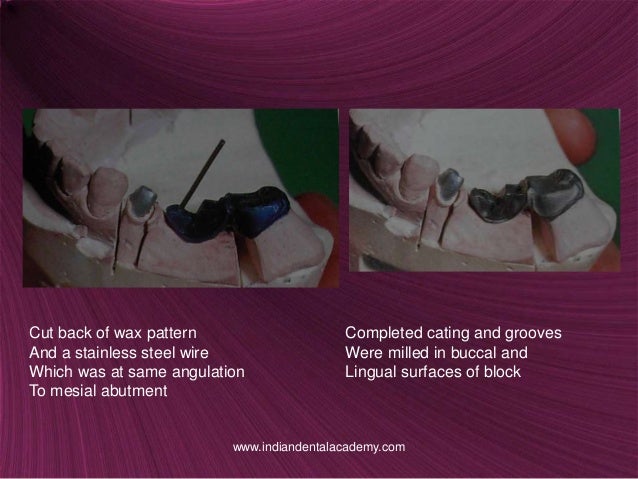 Cut back of wax pattern
And a stainless steel wire
Which was at same angulation
To mesial abutment

Completed cating and grooves
Were milled in buccal and
Lingual surfaces of block

www.indiandentalacademy.com